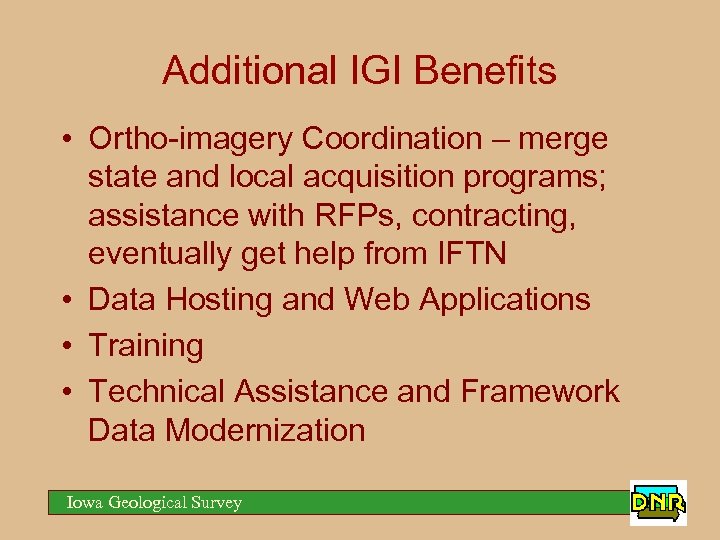 Additional IGI Benefits

• Ortho-imagery Coordination – merge state and local acquisition programs; assistance with RFPs, contracting, eventually get help from IFTN
• Data Hosting and Web Applications
• Training
• Technical Assistance and Framework Data Modernization

Iowa Geological Survey

DNR